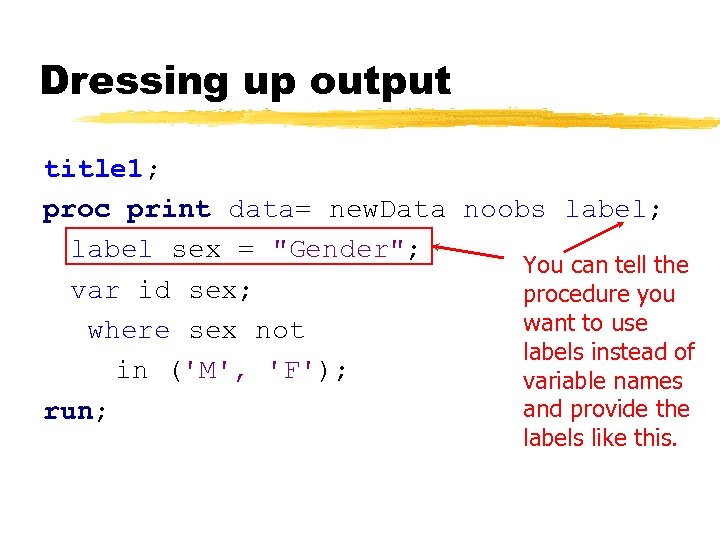 Dressing up output

title1;
proc print data= newData noobs label;
label sex = "Gender";
var id sex;
where sex not
in ('M', 'F');
run;

You can tell the procedure you want to use labels instead of variable names and provide the labels like this.